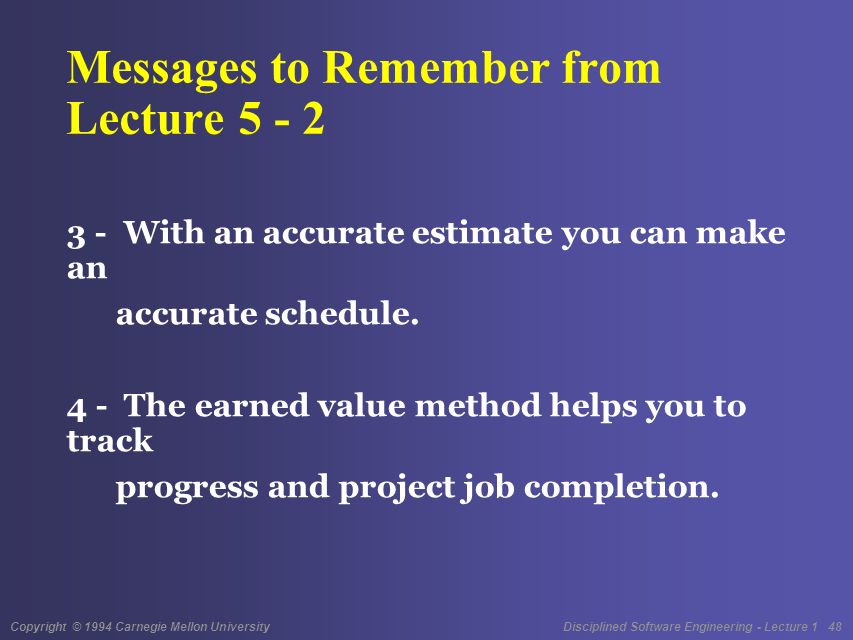 Messages to Remember from Lecture 5 - 2

3 - With an accurate estimate you can make an
accurate schedule.

4 - The earned value method helps you to track
progress and project job completion.

Copyright © 1994 Carnegie Mellon University

Disciplined Software Engineering - Lecture 1 48